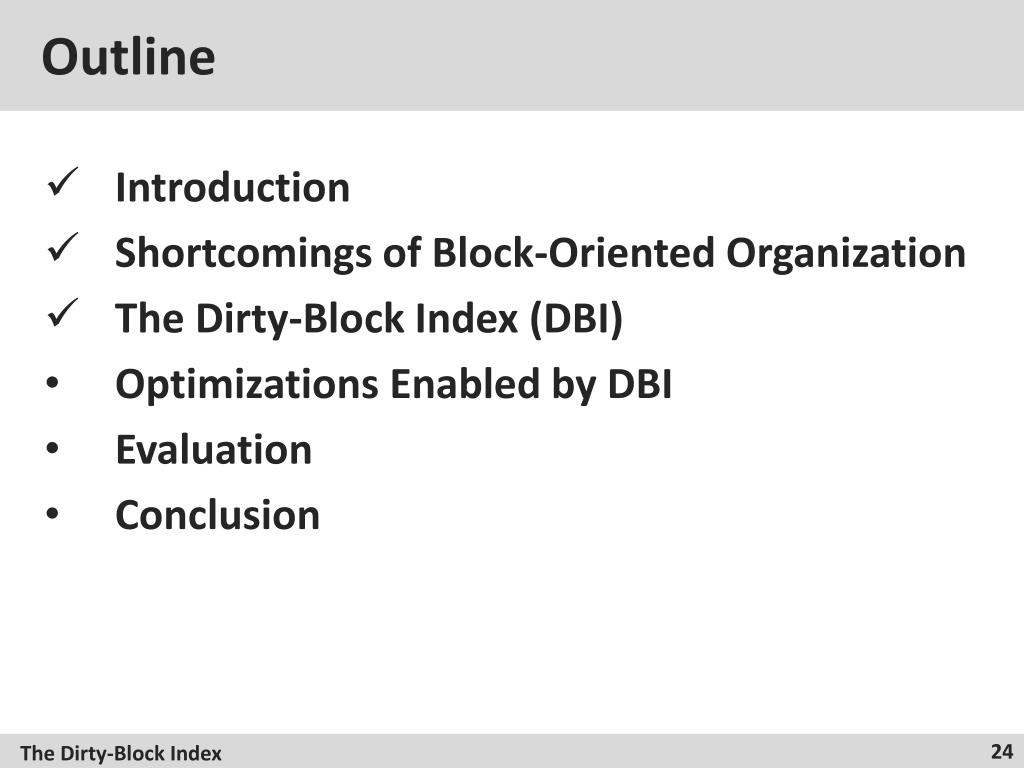 Outline

✓ Introduction
✓ Shortcomings of Block-Oriented Organization
✓ The Dirty-Block Index (DBI)
• Optimizations Enabled by DBI
• Evaluation
• Conclusion

The Dirty-Block Index

24